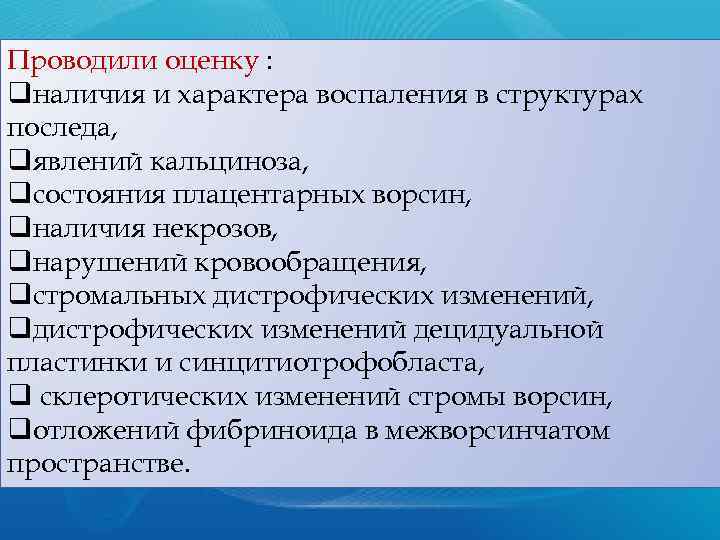 Проводили оценку :
❑наличия и характера воспаления в структурах последа,
❑явлений кальциноза,
❑состояния плацентарных ворсин,
❑наличия некрозов,
❑нарушений кровообращения,
❑стромальных дистрофических изменений,
❑дистрофических изменений децидуальной пластинки и синцитиотрофобласта,
❑ склеротических изменений стромы ворсин,
❑отложений фибриноида в межворсинчатом пространстве.